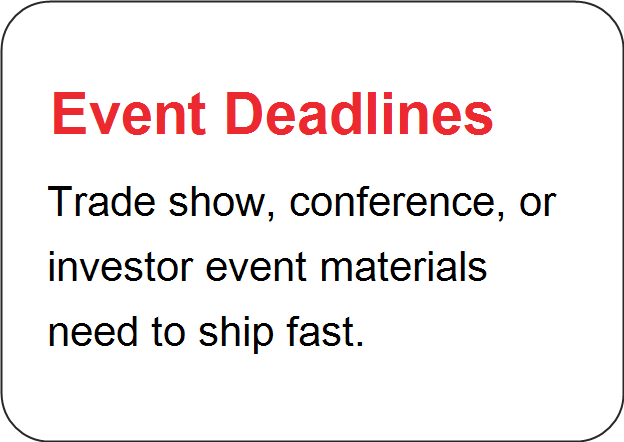 Event Deadlines

Trade show, conference, or investor event materials need to ship fast.